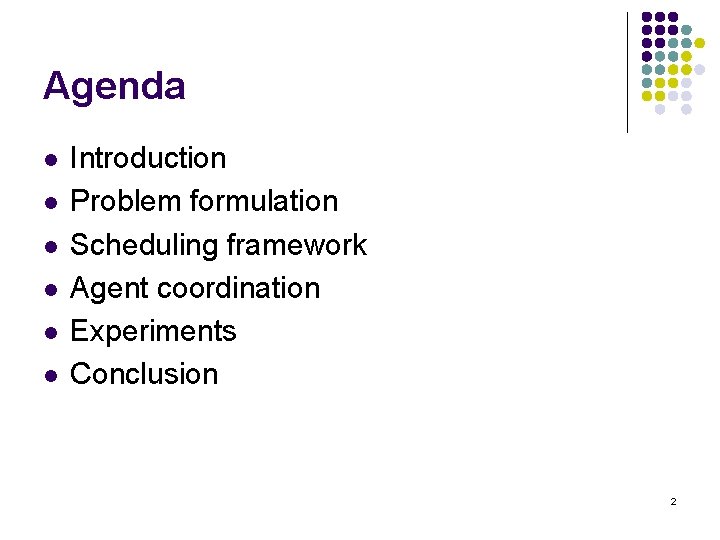 Agenda

- Introduction
- Problem formulation
- Scheduling framework
- Agent coordination
- Experiments
- Conclusion

2